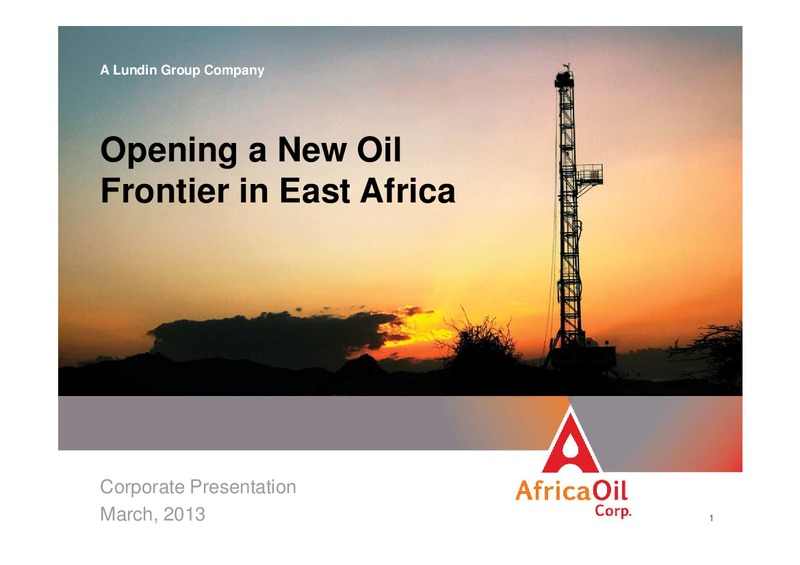 A Lundin Group Company

Opening a New Oil Frontier in East Africa

Corporate Presentation
March, 2013

AfricaOil Corp.

1